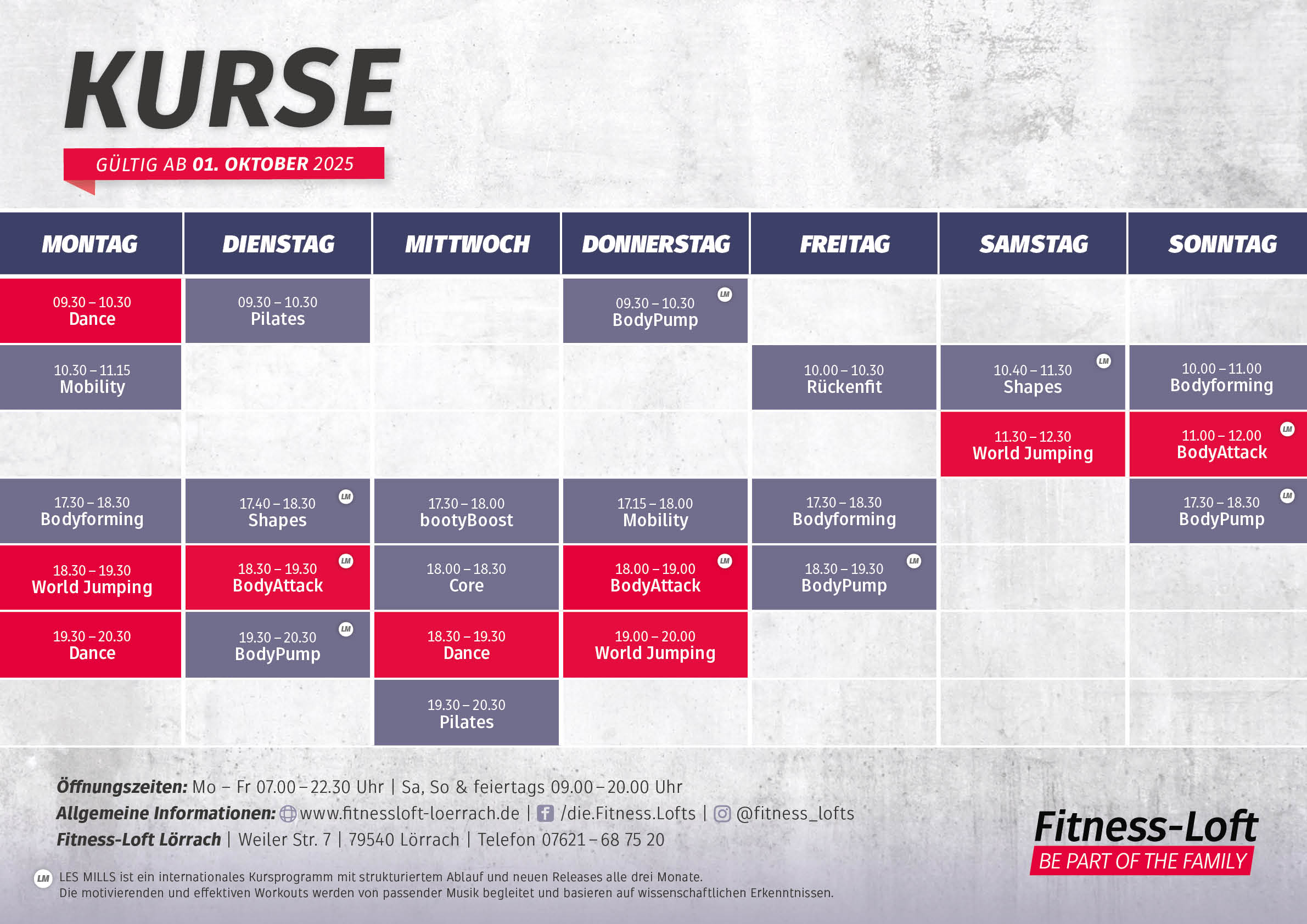 KURSE

GÜLTIG AB 01. OKTOBER 2025

| MONTAG | DIENSTAG | MITTWOCH | DONNERSTAG | FREITAG | SAMSTAG | SONNTAG |
|---|---|---|---|---|---|---|
| 09.30 – 10.30 Dance | 09.30 – 10.30 Pilates | | 09.30 – 10.30 BodyPump LM | | | |
| 10.30 – 11.15 Mobility | | | | 10.00 – 10.30 Rückenfit | 10.40 – 11.30 Shapes LM | 10.00 – 11.00 Bodyforming |
| | | | | | 11.30 – 12.30 World Jumping | 11.00 – 12.00 BodyAttack LM |
| 17.30 – 18.30 Bodyforming | 17.40 – 18.30 Shapes LM | 17.30 – 18.00 bootyBoost | 17.15 – 18.00 Mobility | 17.30 – 18.30 Bodyforming | | 17.30 – 18.30 BodyPump LM |
| 18.30 – 19.30 World Jumping | 18.30 – 19.30 BodyAttack LM | 18.00 – 18.30 Core | 18.00 – 19.00 BodyAttack LM | 18.30 – 19.30 BodyPump LM | | |
| 19.30 – 20.30 Dance | 19.30 – 20.30 BodyPump LM | 18.30 – 19.30 Dance | 19.00 – 20.00 World Jumping | | | |
| | | 19.30 – 20.30 Pilates | | | | |

Öffnungszeiten: Mo – Fr 07.00 – 22.30 Uhr | Sa, So & feiertags 09.00 – 20.00 Uhr
Allgemeine Informationen: www.fitnessloft-loerrach.de | /die.Fitness.Lofts | @fitness_lofts
Fitness-Loft Lörrach | Weiler Str. 7 | 79540 Lörrach | Telefon 07621 – 68 75 20

LM LES MILLS ist ein internationales Kursprogramm mit strukturiertem Ablauf und neuen Releases alle drei Monate.
Die motivierenden und effektiven Workouts werden von passender Musik begleitet und basieren auf wissenschaftlichen Erkenntnissen.

Fitness-Loft
BE PART OF THE FAMILY